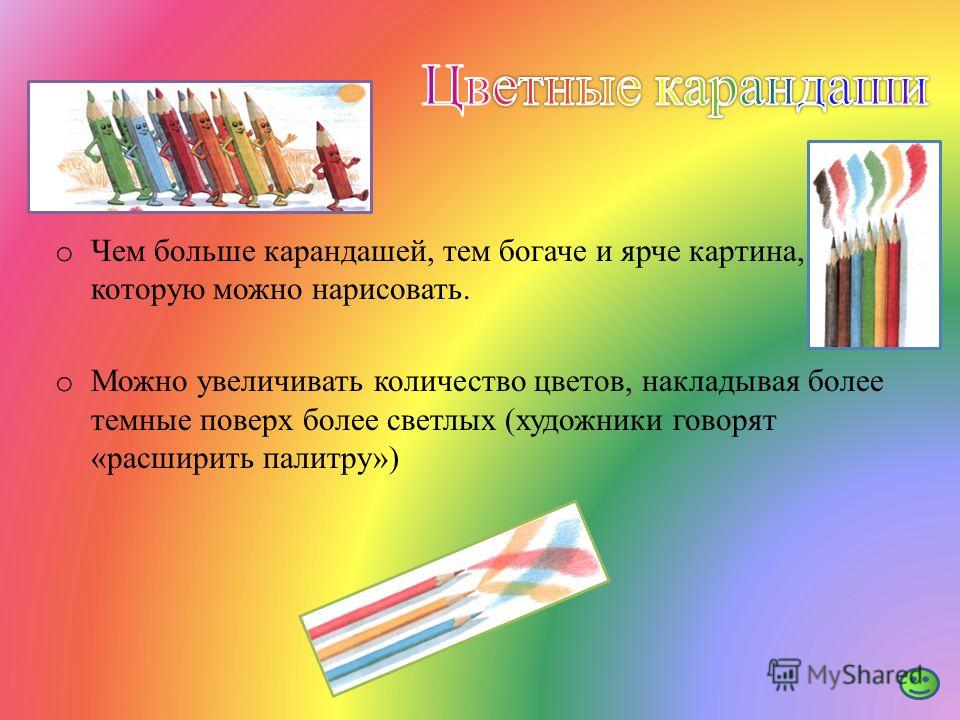 Цветные карандаши

o Чем больше карандашей, тем богаче и ярче картина, которую можно нарисовать.

o Можно увеличивать количество цветов, накладывая более темные поверх более светлых (художники говорят «расширить палитру»)

MyShared